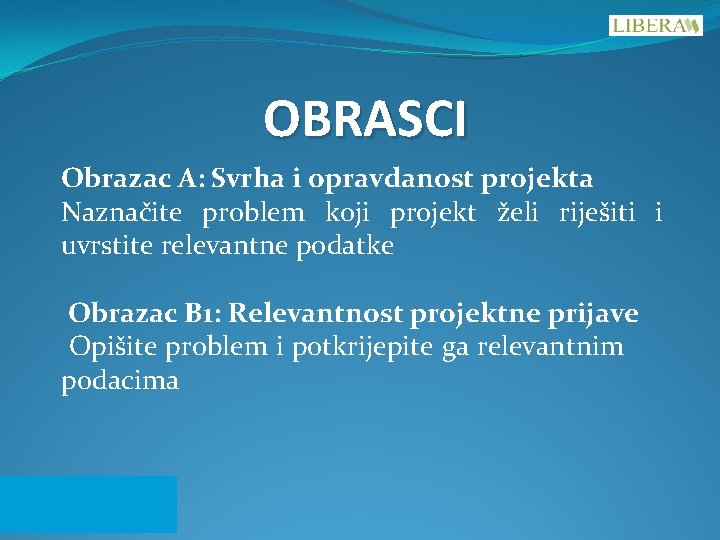 LIBERA

OBRASCI

Obrazac A: Svrha i opravdanost projekta
Naznačite problem koji projekt želi riješiti i uvrstite relevantne podatke

Obrazac B1: Relevantnost projektne prijave
Opišite problem i potkrijepite ga relevantnim podacima